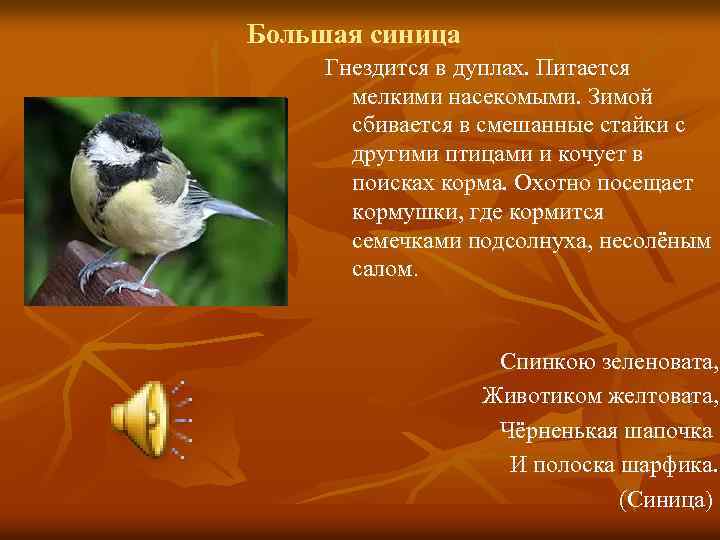 Большая синица

Гнездится в дуплах. Питается мелкими насекомыми. Зимой сбивается в смешанные стайки с другими птицами и кочует в поисках корма. Охотно посещает кормушки, где кормится семечками подсолнуха, несолёным салом.

Спинкою зеленовата,
Животиком желтовата,
Чёрненькая шапочка
И полоска шарфика.
(Синица)